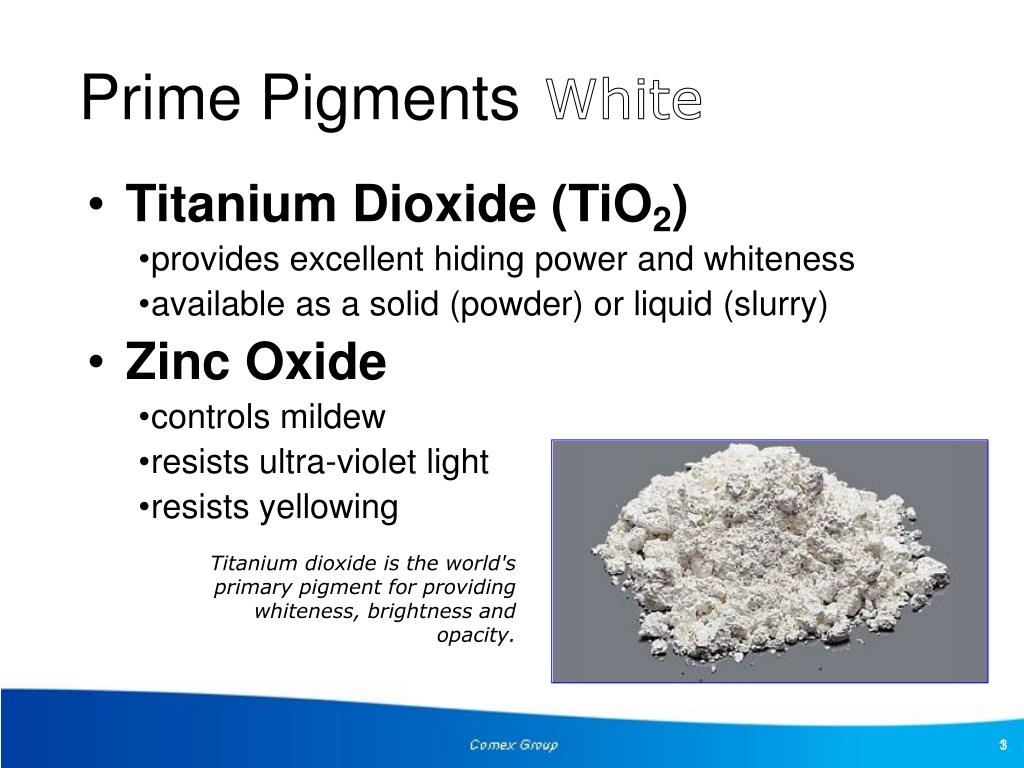 Prime Pigments White

• Titanium Dioxide ($TiO_2$)

•provides excellent hiding power and whiteness

•available as a solid (powder) or liquid (slurry)

• Zinc Oxide

•controls mildew

•resists ultra-violet light

•resists yellowing

Titanium dioxide is the world's primary pigment for providing whiteness, brightness and opacity.

Comex Group

3